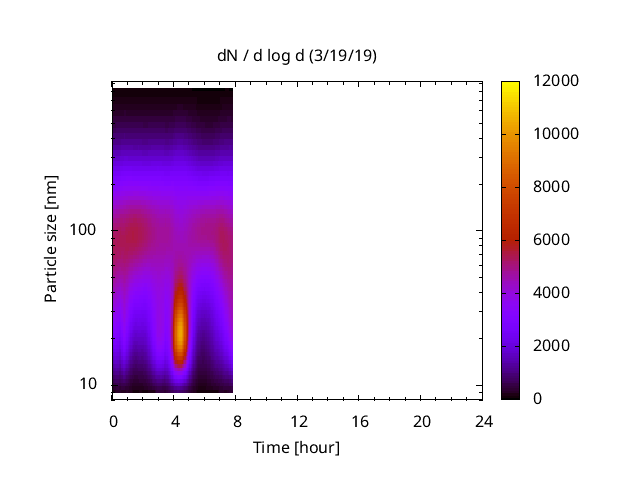 dN / d log d (3/19/19)

Particle size [nm]

100

10

0 4 8 12 16 20 24

Time [hour]

12000
10000
8000
6000
4000
2000
0